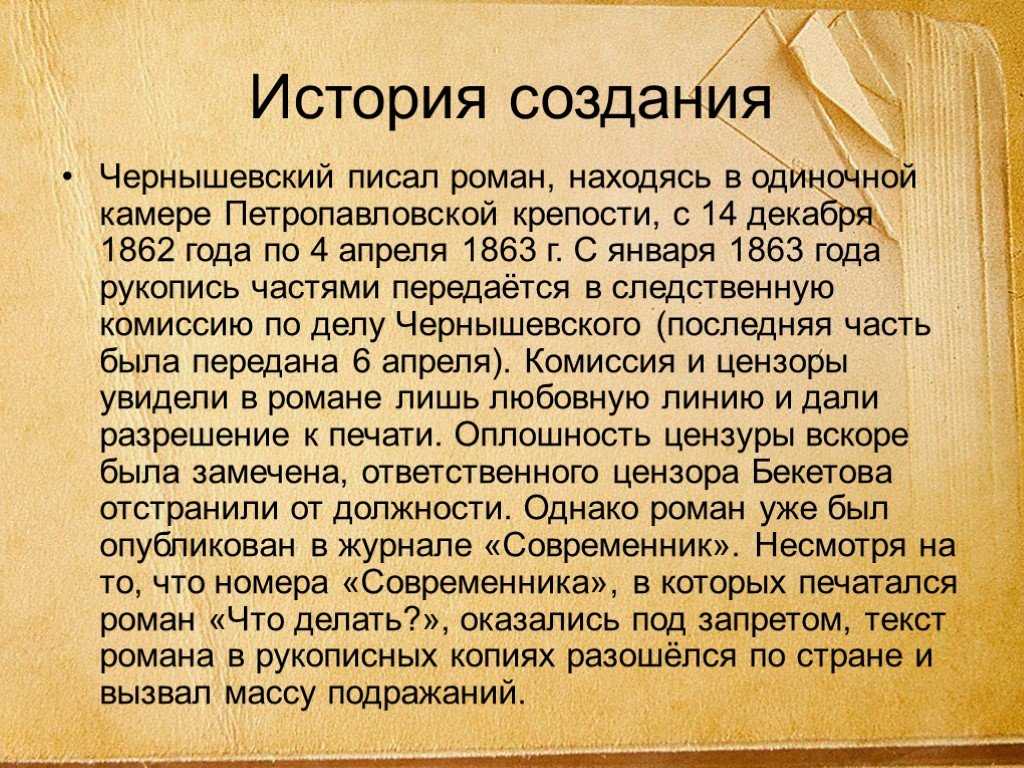 История создания

• Чернышевский писал роман, находясь в одиночной камере Петропавловской крепости, с 14 декабря 1862 года по 4 апреля 1863 г. С января 1863 года рукопись частями передаётся в следственную комиссию по делу Чернышевского (последняя часть была передана 6 апреля). Комиссия и цензоры увидели в романе лишь любовную линию и дали разрешение к печати. Оплошность цензуры вскоре была замечена, ответственного цензора Бекетова отстранили от должности. Однако роман уже был опубликован в журнале «Современник». Несмотря на то, что номера «Современника», в которых печатался роман «Что делать?», оказались под запретом, текст романа в рукописных копиях разошёлся по стране и вызвал массу подражаний.